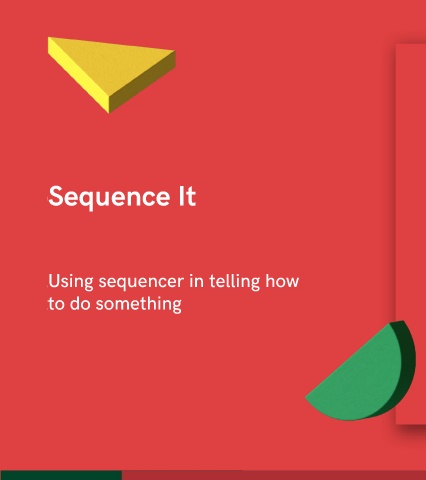 Sequence It

Using sequencer in telling how to do something